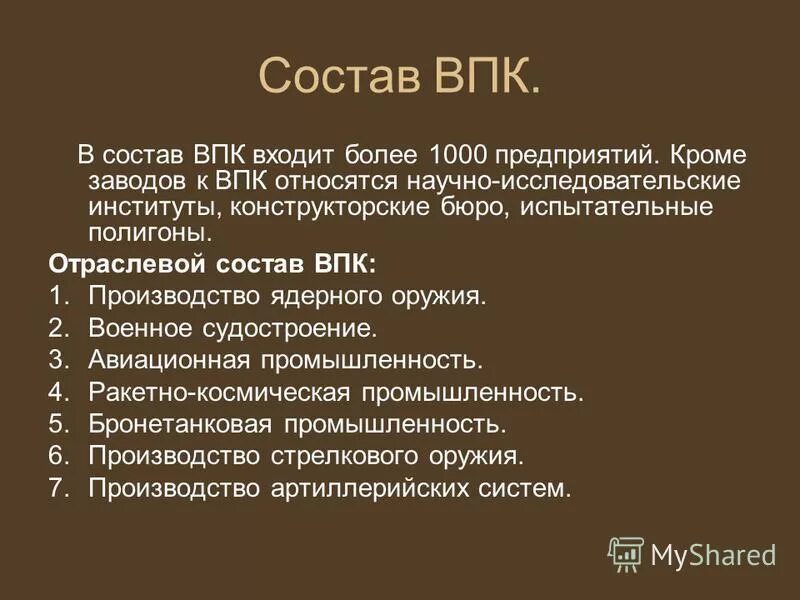 Состав ВПК.

В состав ВПК входит более 1000 предприятий. Кроме заводов к ВПК относятся научно-исследовательские институты, конструкторские бюро, испытательные полигоны.

Отраслевой состав ВПК:

1. Производство ядерного оружия.
2. Военное судостроение.
3. Авиационная промышленность.
4. Ракетно-космическая промышленность.
5. Бронетанковая промышленность.
6. Производство стрелкового оружия.
7. Производство артиллерийских систем.

MyShared